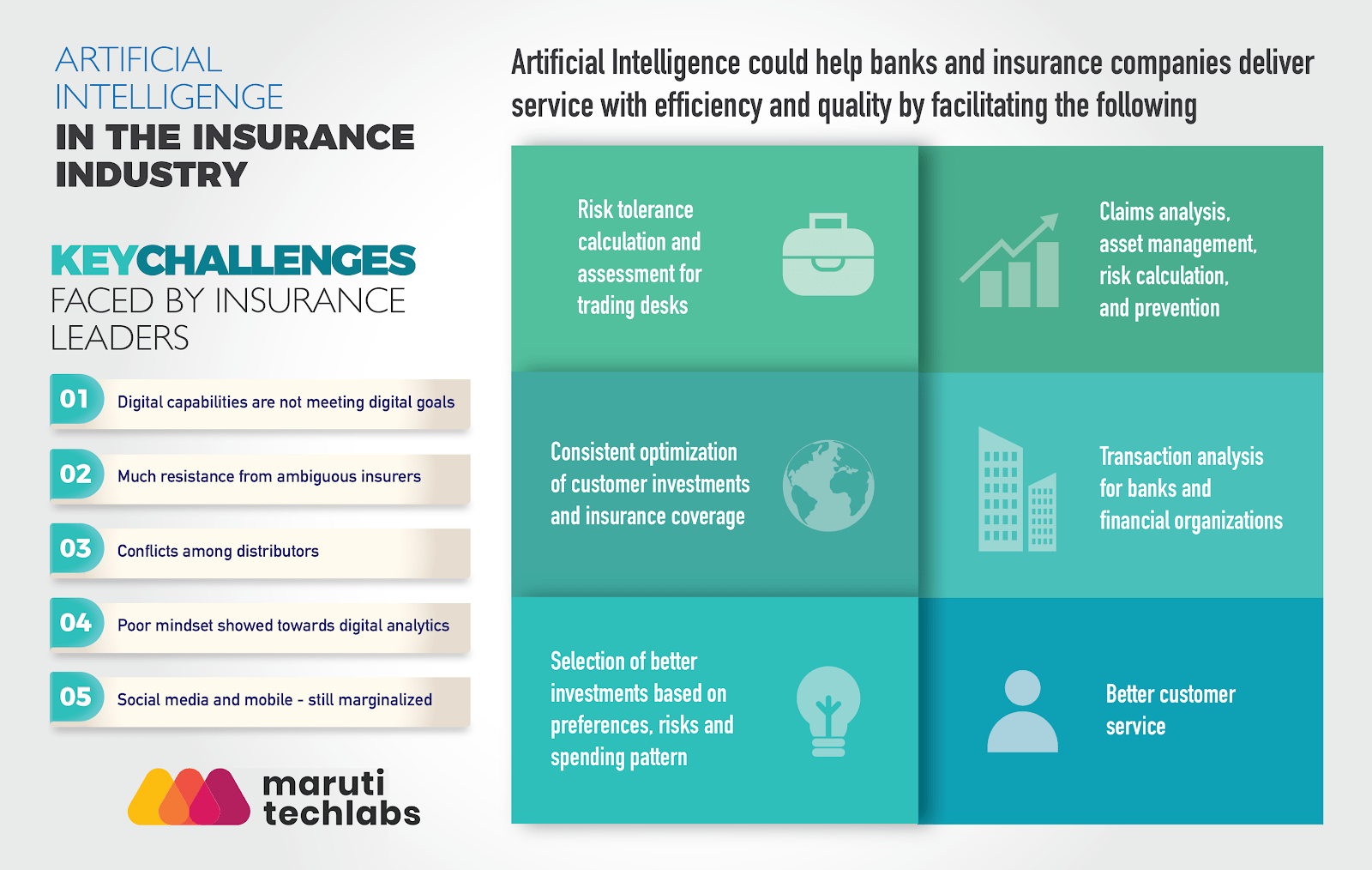 ARTIFICIAL INTELLIGENGE
IN THE INSURANCE INDUSTRY

KEYCHALLENGES
FACED BY INSURANCE LEADERS

01 Digital capabilities are not meeting digital goals

02 Much resistance from ambiguous insurers

03 Conflicts among distributors

04 Poor mindset showed towards digital analytics

05 Social media and mobile - still marginalized

maruti techlabs

Artificial Intelligence could help banks and insurance companies deliver service with efficiency and quality by facilitating the following

Risk tolerance calculation and assessment for trading desks

Claims analysis, asset management, risk calculation, and prevention

Consistent optimization of customer investments and insurance coverage

Transaction analysis for banks and financial organizations

Selection of better investments based on preferences, risks and spending pattern

Better customer service